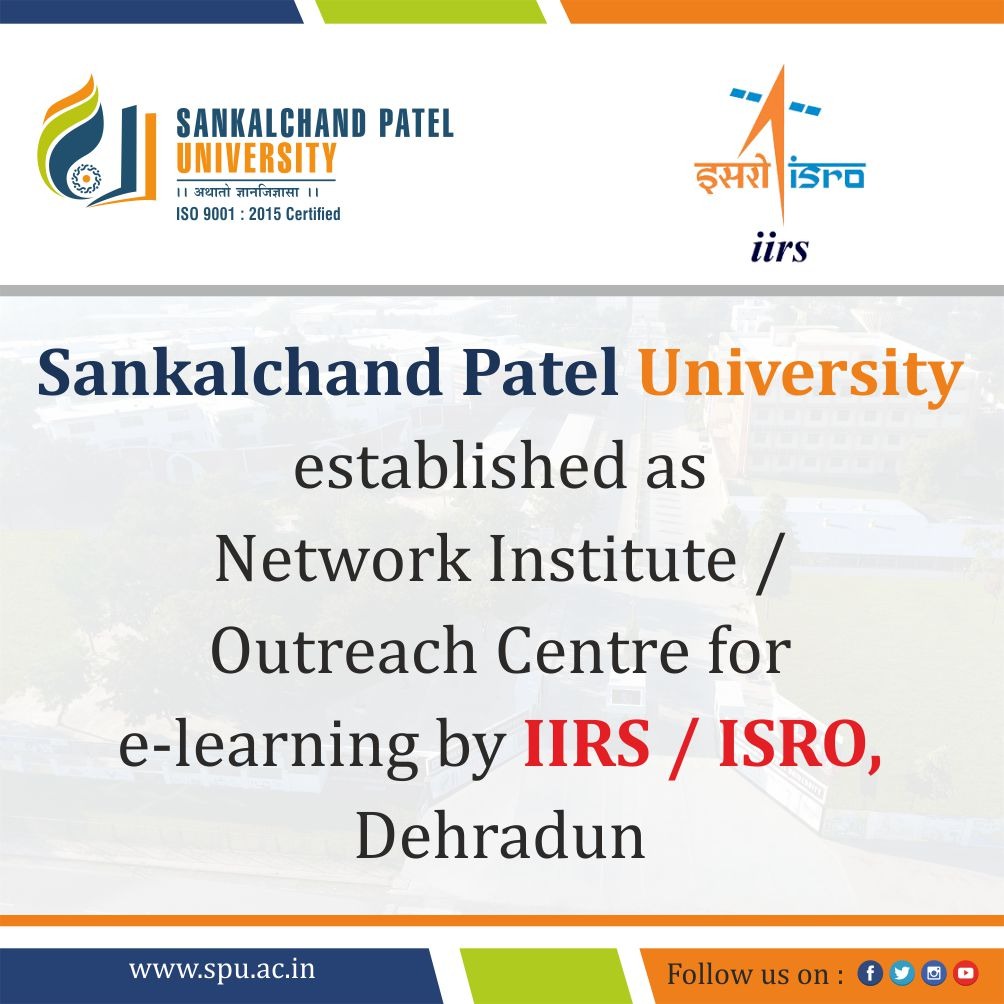 SANKALCHAND PATEL
UNIVERSITY
।। अथातो ज्ञानजिज्ञासा ।।
ISO 9001 : 2015 Certified

इसरो isro
iirs

Sankalchand Patel University
established as
Network Institute /
Outreach Centre for
e-learning by IIRS / ISRO,
Dehradun

www.spu.ac.in

Follow us on :